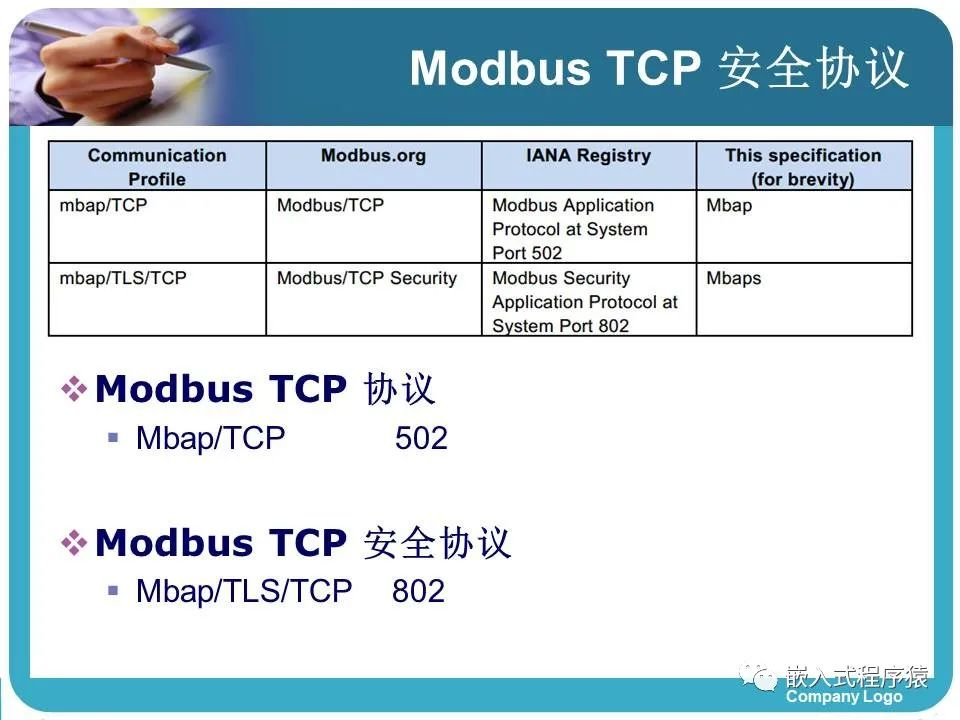 Modbus TCP 安全协议

| Communication Profile | Modbus.org | IANA Registry | This specification (for brevity) |
|---|---|---|---|
| mbap/TCP | Modbus/TCP | Modbus Application Protocol at System Port 502 | Mbap |
| mbap/TLS/TCP | Modbus/TCP Security | Modbus Security Application Protocol at System Port 802 | Mbaps |

❖ Modbus TCP 协议
▪ Mbap/TCP 502

❖ Modbus TCP 安全协议
▪ Mbap/TLS/TCP 802

嵌入式程序猿
Company Logo